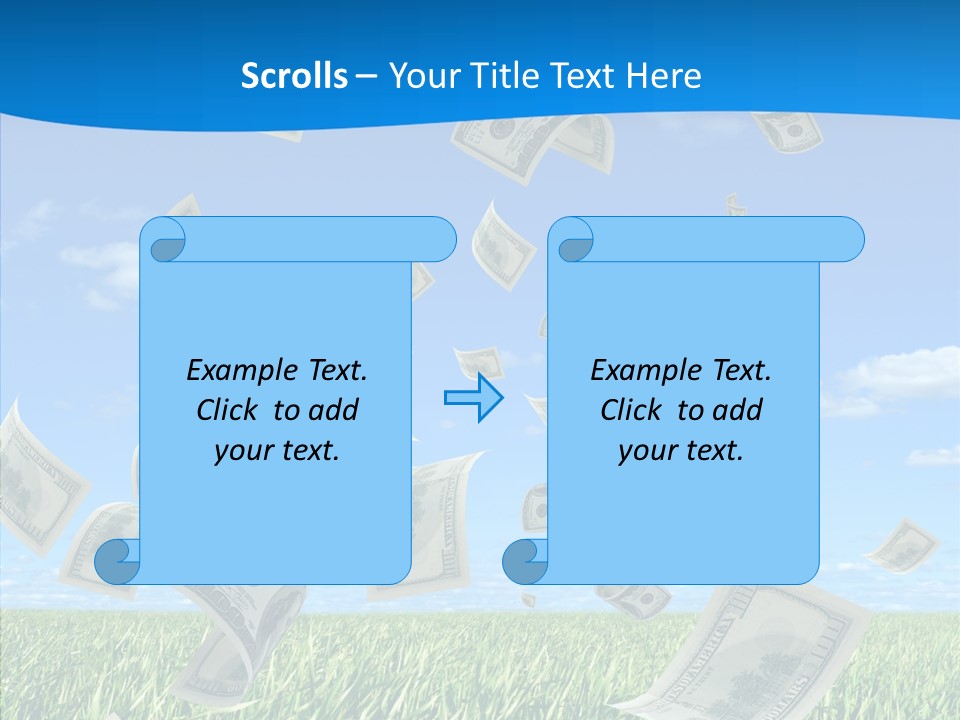 Scrolls – Your Title Text Here

Example Text. Click to add your text.

Example Text. Click to add your text.